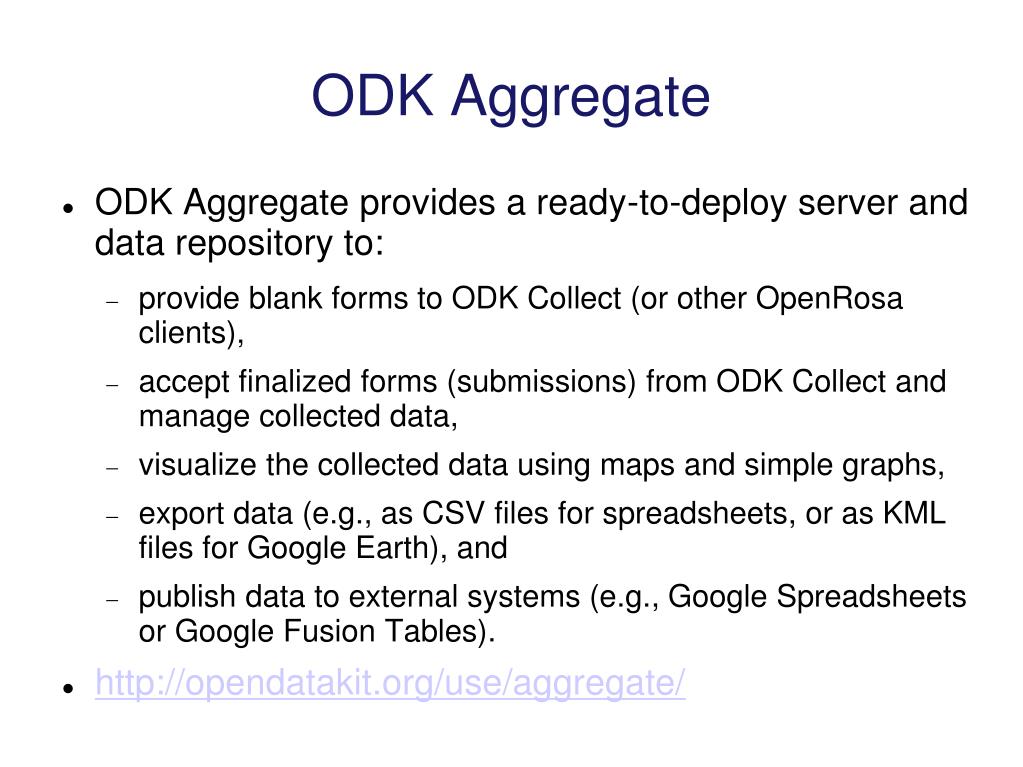 ODK Aggregate

● ODK Aggregate provides a ready-to-deploy server and data repository to:

– provide blank forms to ODK Collect (or other OpenRosa clients),

– accept finalized forms (submissions) from ODK Collect and manage collected data,

– visualize the collected data using maps and simple graphs,

– export data (e.g., as CSV files for spreadsheets, or as KML files for Google Earth), and

– publish data to external systems (e.g., Google Spreadsheets or Google Fusion Tables).

● http://opendatakit.org/use/aggregate/